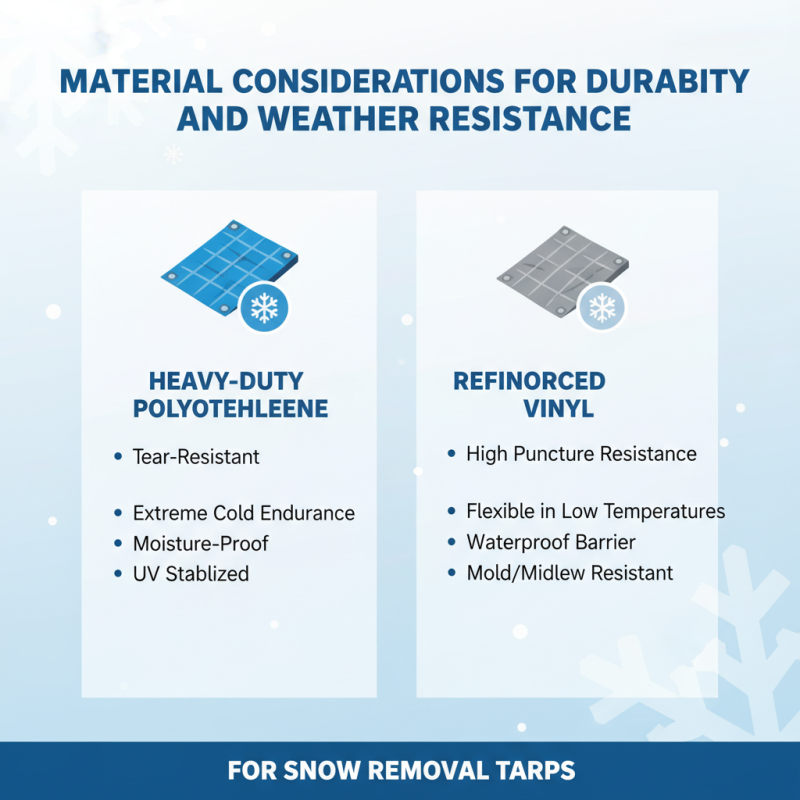 MATERIAL CONSIDERATIONS FOR DURABITY AND WEATHER RESISTANCE

HEAVY-DUTY POLYOTEHLEENE

• Tear-Resistant

• Extreme Cold Endurance
• Moisture-Proof
• UV Stablized

REFINORCED VINYL

• High Puncture Resistance

• Flexible in Low Temperatures
• Waterproof Barrier
• Mold/Midlew Resistant

FOR SNOW REMOVAL TARPS